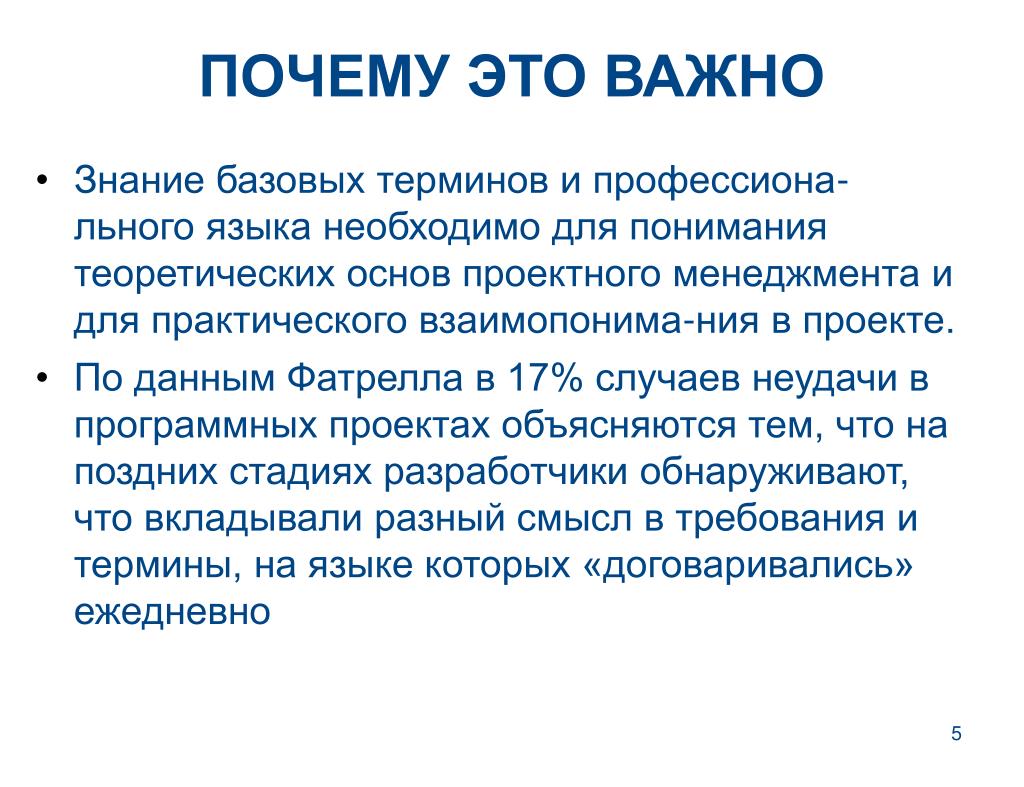 ПОЧЕМУ ЭТО ВАЖНО

• Знание базовых терминов и профессионального языка необходимо для понимания теоретических основ проектного менеджмента и для практического взаимопонима-ния в проекте.
• По данным Фатрелла в 17% случаев неудачи в программных проектах объясняются тем, что на поздних стадиях разработчики обнаруживают, что вкладывали разный смысл в требования и термины, на языке которых «договаривались» ежедневно

5